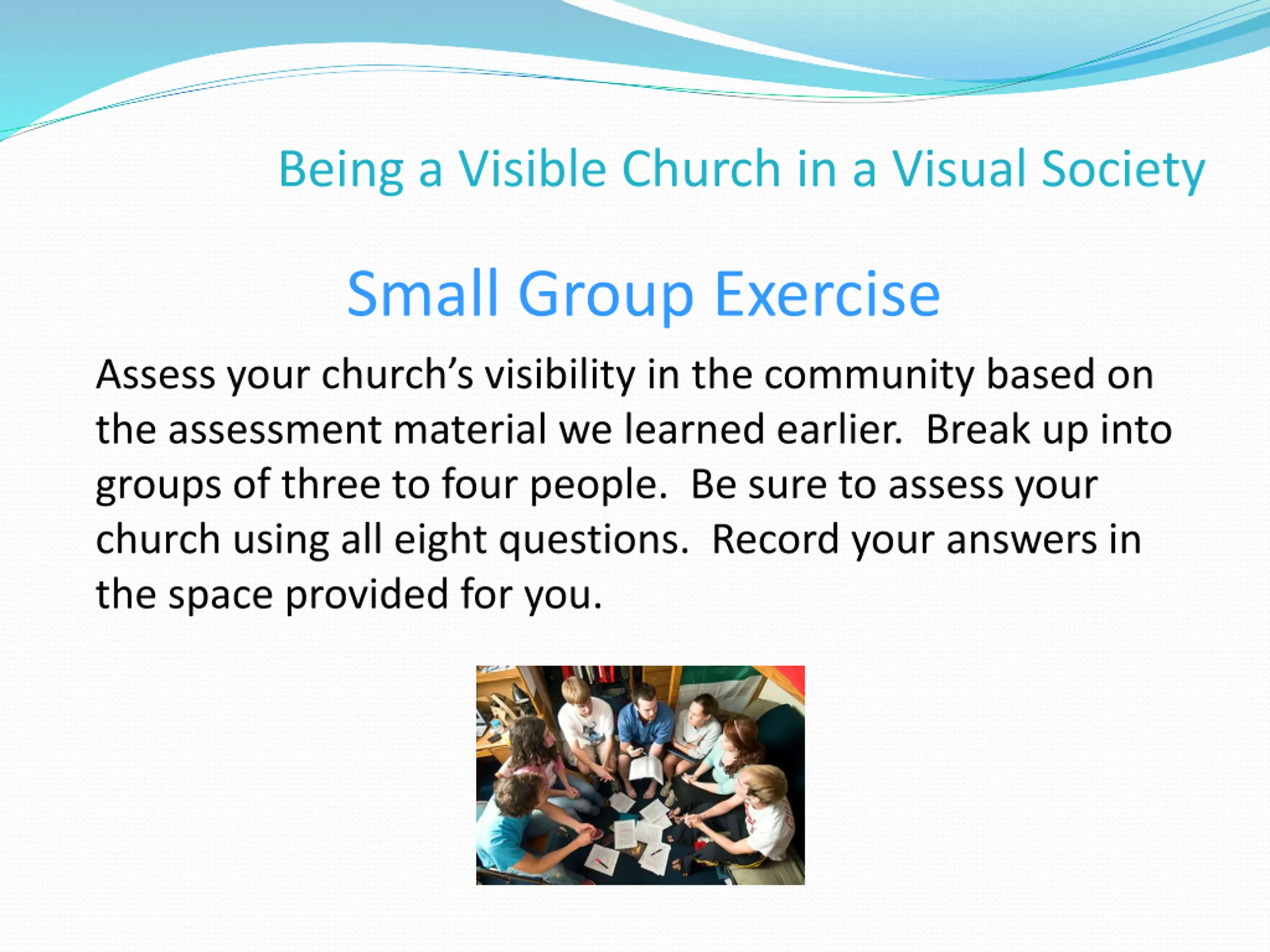 Being a Visible Church in a Visual Society

Small Group Exercise

Assess your church's visibility in the community based on the assessment material we learned earlier. Break up into groups of three to four people. Be sure to assess your church using all eight questions. Record your answers in the space provided for you.